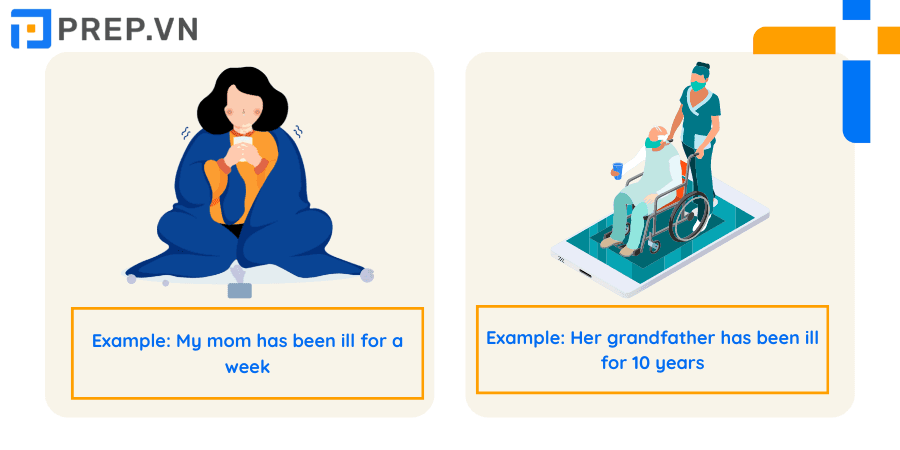 PREP.VN

Example: My mom has been ill for a week

Example: Her grandfather has been ill for 10 years